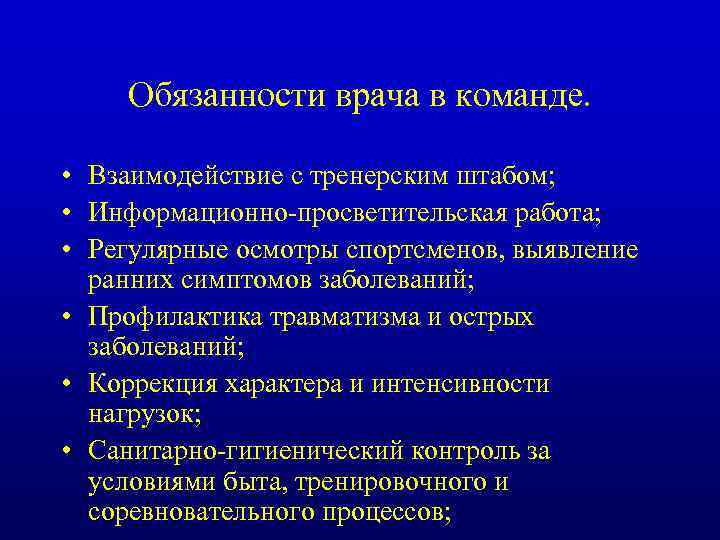 Обязанности врача в команде.

• Взаимодействие с тренерским штабом;
• Информационно-просветительская работа;
• Регулярные осмотры спортсменов, выявление ранних симптомов заболеваний;
• Профилактика травматизма и острых заболеваний;
• Коррекция характера и интенсивности нагрузок;
• Санитарно-гигиенический контроль за условиями быта, тренировочного и соревновательного процессов;